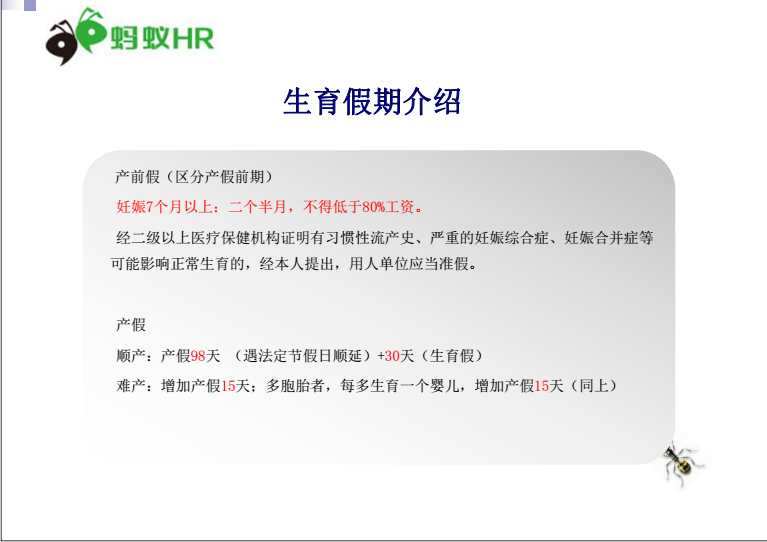 蚂蚁HR

生育假期介绍

产前假（区分产假前期）

妊娠7个月以上：二个半月，不得低于80%工资。

经二级以上医疗保健机构证明有习惯性流产史、严重的妊娠综合症、妊娠合并症等可能影响正常生育的，经本人提出，用人单位应当准假。

产假

顺产：产假98天 （遇法定节假日顺延）+30天（生育假）

难产：增加产假15天；多胞胎者，每多生育一个婴儿，增加产假15天（同上）